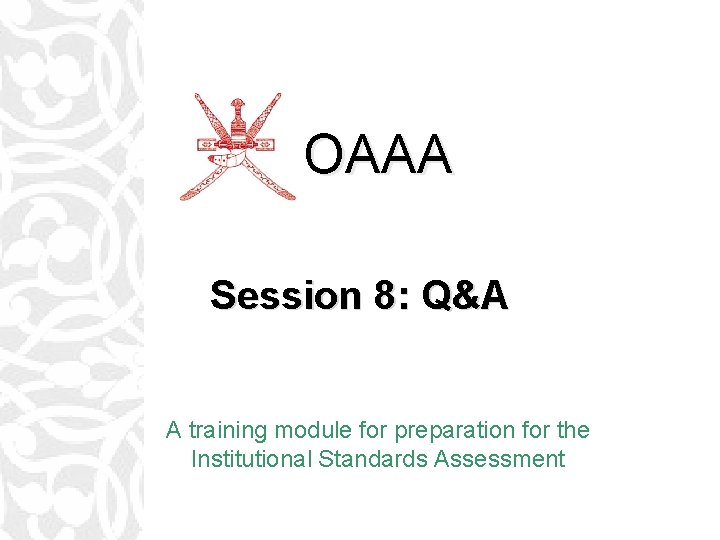 OAAA

Session 8: Q&A

A training module for preparation for the Institutional Standards Assessment